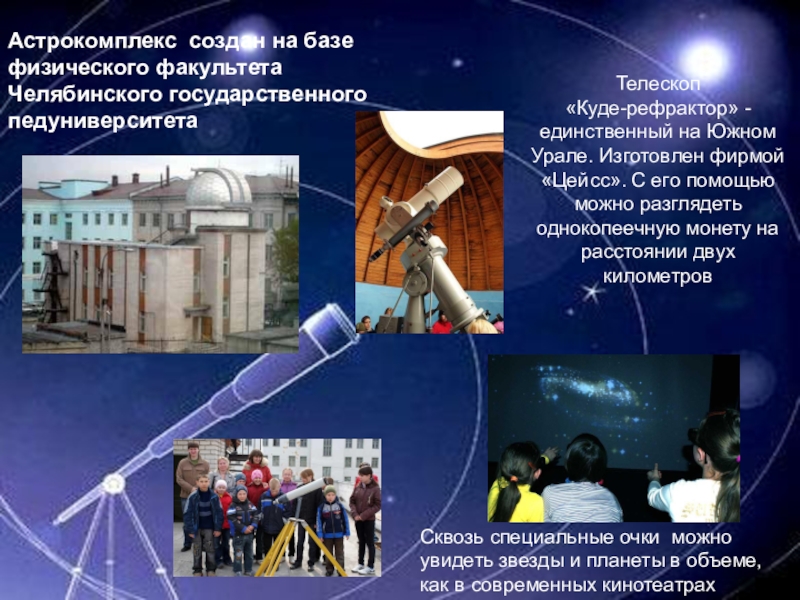 Астрокомплекс создан на базе физического факультета Челябинского государственного педуниверситета

Телескоп «Куде-рефрактор» - единственный на Южном Урале. Изготовлен фирмой «Цейсс». С его помощью можно разглядеть однокопеечную монету на расстоянии двух километров

Сквозь специальные очки можно увидеть звезды и планеты в объеме, как в современных кинотеатрах